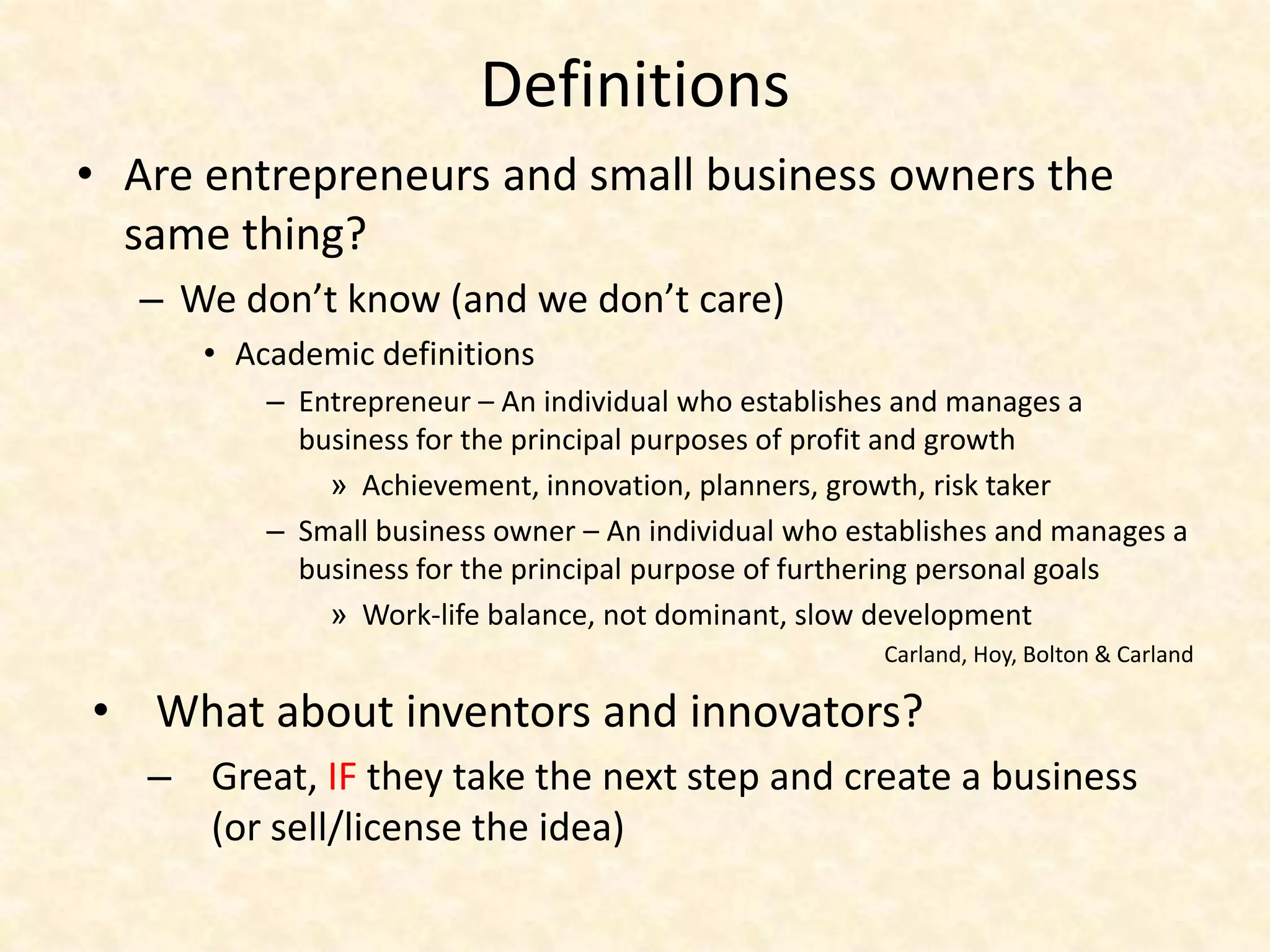 Definitions

• Are entrepreneurs and small business owners the same thing?

– We don’t know (and we don’t care)

• Academic definitions

– Entrepreneur – An individual who establishes and manages a business for the principal purposes of profit and growth

» Achievement, innovation, planners, growth, risk taker

– Small business owner – An individual who establishes and manages a business for the principal purpose of furthering personal goals

» Work-life balance, not dominant, slow development

Carland, Hoy, Bolton & Carland

• What about inventors and innovators?

– Great, IF they take the next step and create a business (or sell/license the idea)